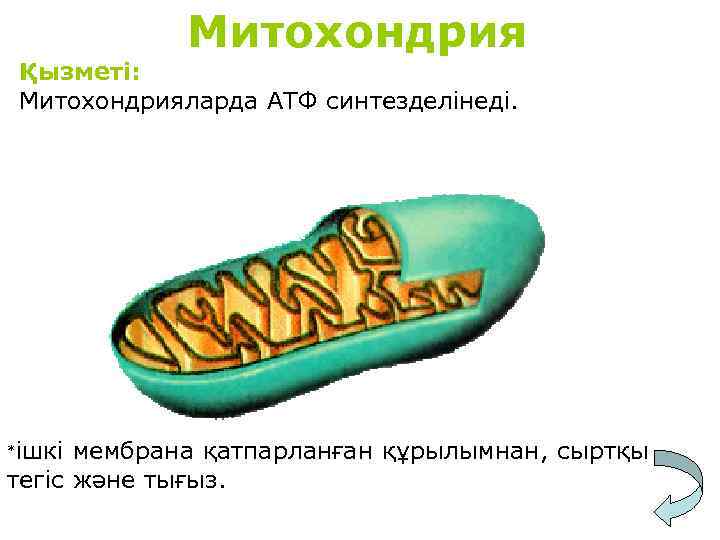 Митохондрия

Қызметі:
Митохондрияларда АТФ синтезделінеді.

*ішкі мембрана қатпарланған құрылымнан, сыртқы тегіс және тығыз.